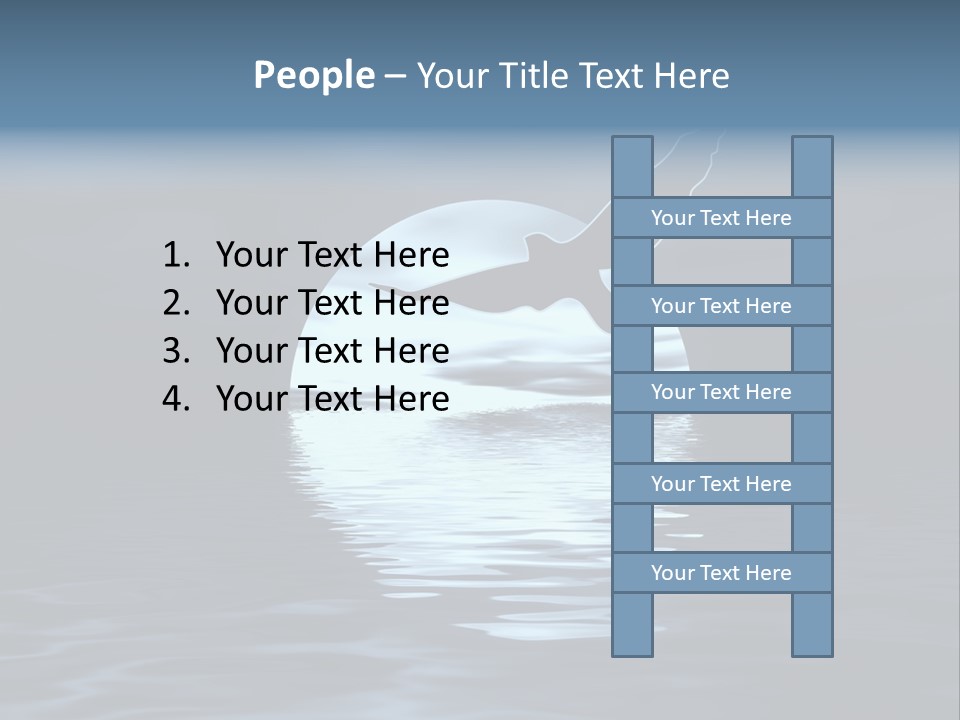 People – Your Title Text Here

1. Your Text Here
2. Your Text Here
3. Your Text Here
4. Your Text Here

Your Text Here
Your Text Here
Your Text Here
Your Text Here
Your Text Here